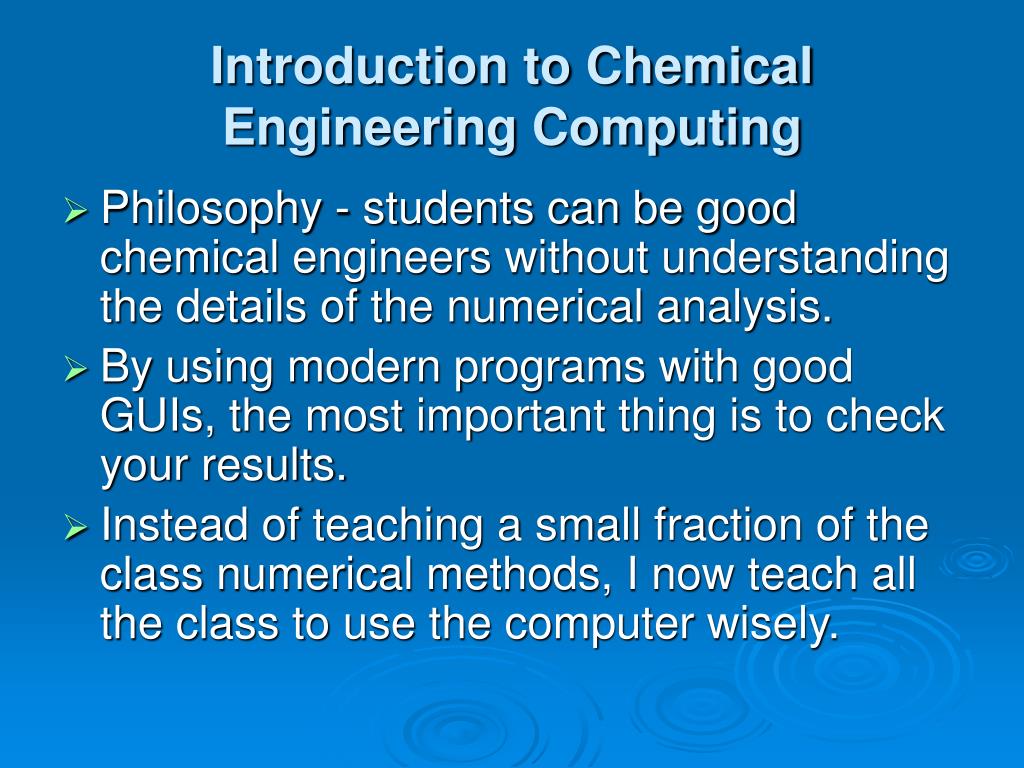 Introduction to Chemical Engineering Computing

➢ Philosophy - students can be good chemical engineers without understanding the details of the numerical analysis.

➢ By using modern programs with good GUIs, the most important thing is to check your results.

➢ Instead of teaching a small fraction of the class numerical methods, I now teach all the class to use the computer wisely.